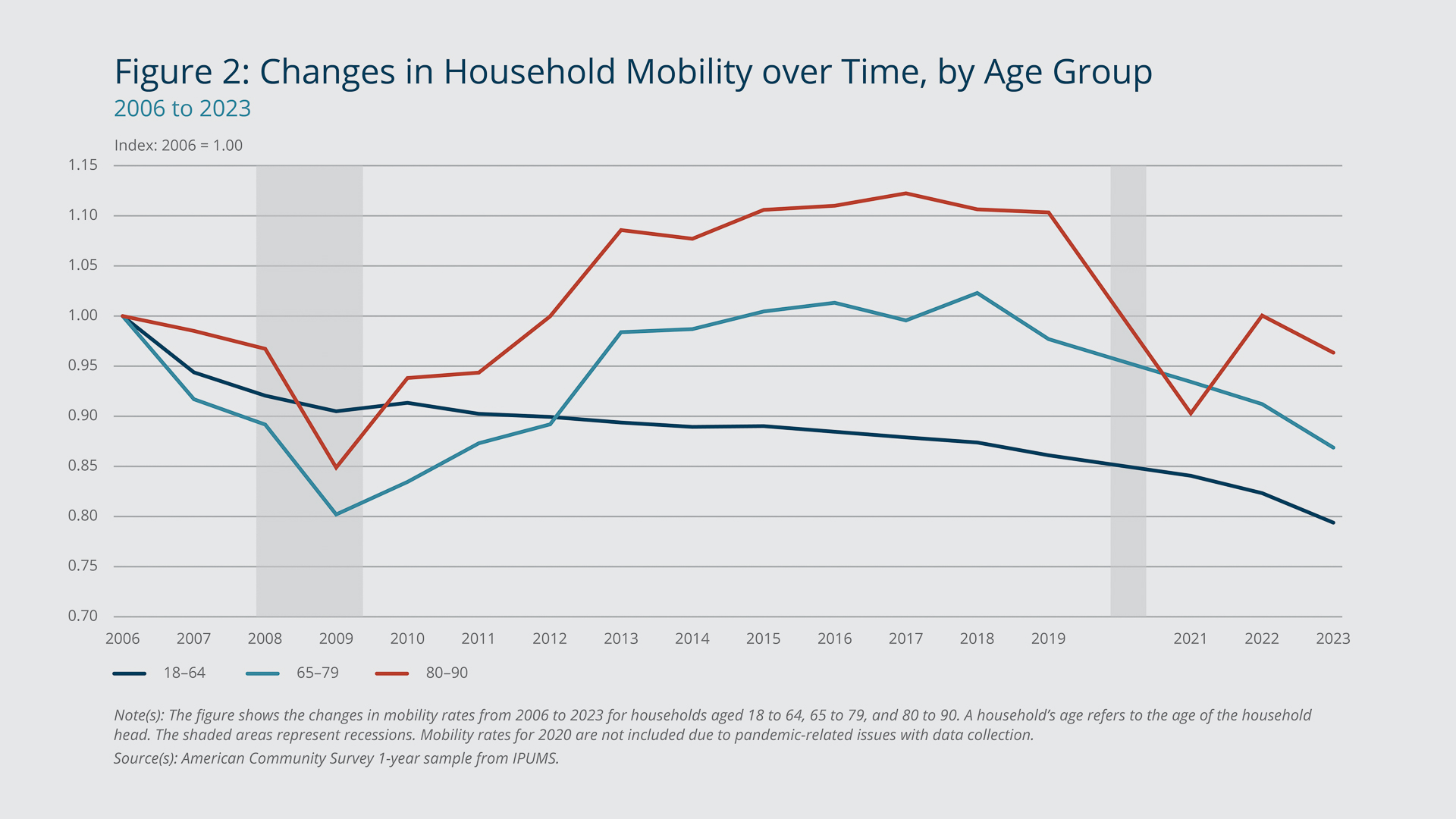 Figure 2: Changes in Household Mobility over Time, by Age Group
2006 to 2023

Index: 2006 = 1.00

1.15
1.10
1.05
1.00
0.95
0.90
0.85
0.80
0.75
0.70

2006 2007 2008 2009 2010 2011 2012 2013 2014 2015 2016 2017 2018 2019 2021 2022 2023

18–64
65–79
80–90

Note(s): The figure shows the changes in mobility rates from 2006 to 2023 for households aged 18 to 64, 65 to 79, and 80 to 90. A household's age refers to the age of the household head. The shaded areas represent recessions. Mobility rates for 2020 are not included due to pandemic-related issues with data collection.
Source(s): American Community Survey 1-year sample from IPUMS.